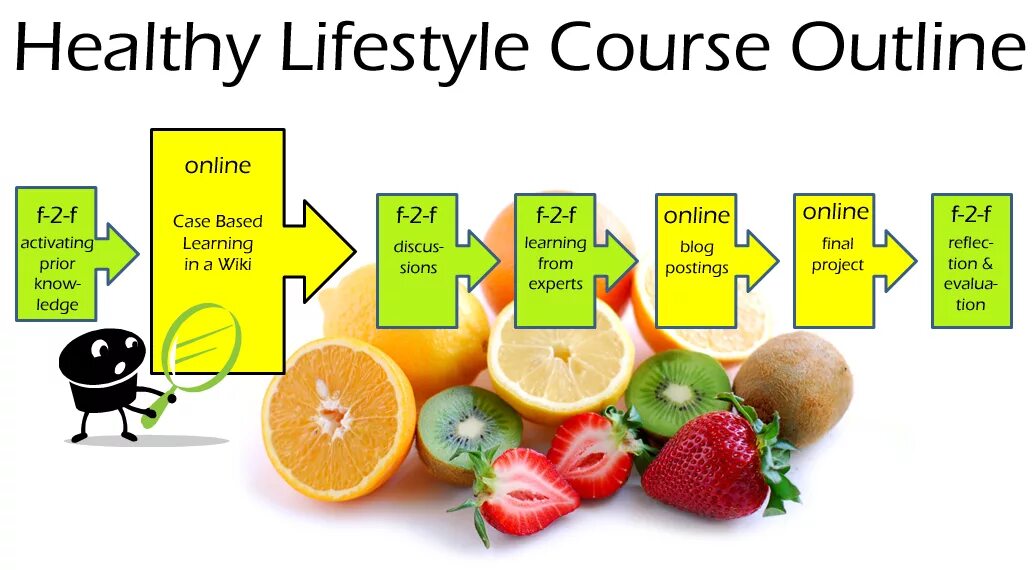 Healthy Lifestyle Course Outline

f-2-f
activating prior knowledge

online
Case Based Learning in a Wiki

f-2-f
discussions

f-2-f
learning from experts

online
blog postings

online
final project

f-2-f
reflection & evaluation